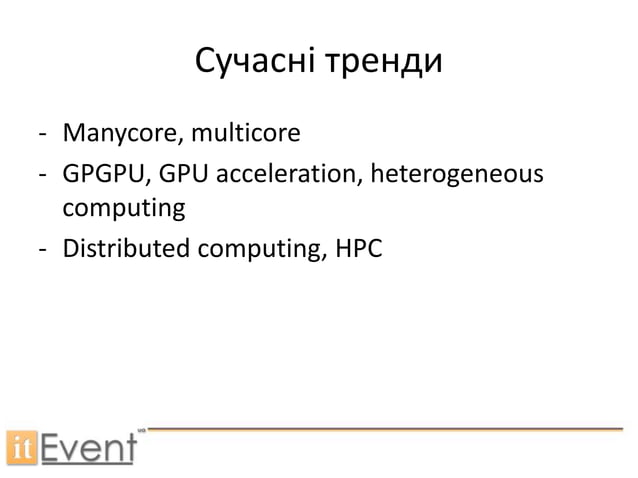 Сучасні тренди

- Manycore, multicore
- GPGPU, GPU acceleration, heterogeneous computing
- Distributed computing, HPC

itEvent ua